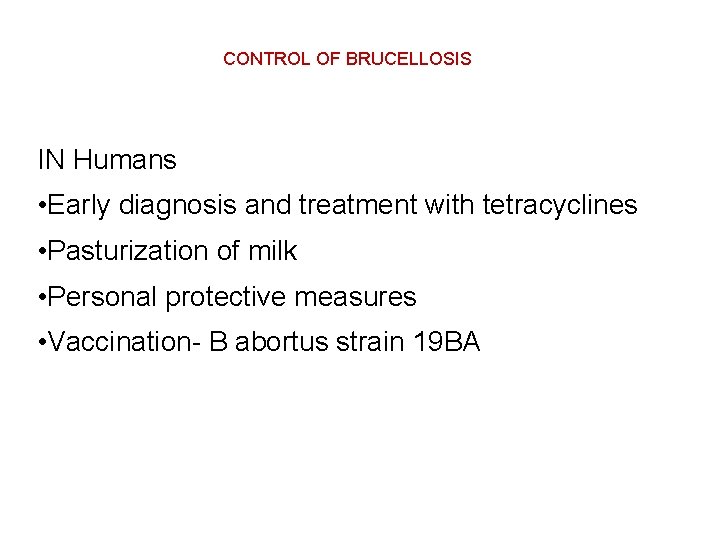 CONTROL OF BRUCELLOSIS

IN Humans

•Early diagnosis and treatment with tetracyclines

•Pasturization of milk

•Personal protective measures

•Vaccination- B abortus strain 19BA